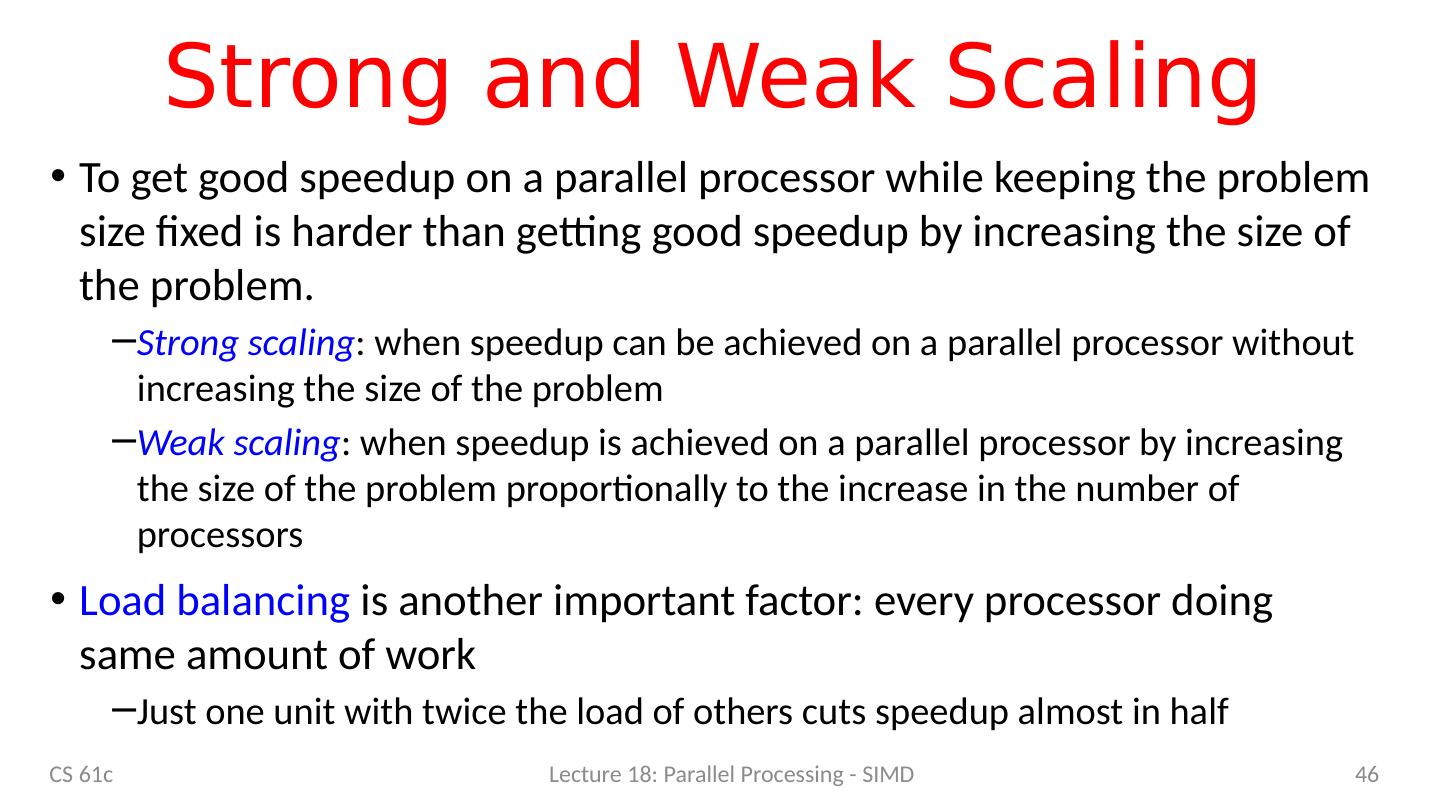 Strong and Weak Scaling

• To get good speedup on a parallel processor while keeping the problem size fixed is harder than getting good speedup by increasing the size of the problem.

–Strong scaling: when speedup can be achieved on a parallel processor without increasing the size of the problem

–Weak scaling: when speedup is achieved on a parallel processor by increasing the size of the problem proportionally to the increase in the number of processors

• Load balancing is another important factor: every processor doing same amount of work

–Just one unit with twice the load of others cuts speedup almost in half

CS 61c

Lecture 18: Parallel Processing - SIMD

46